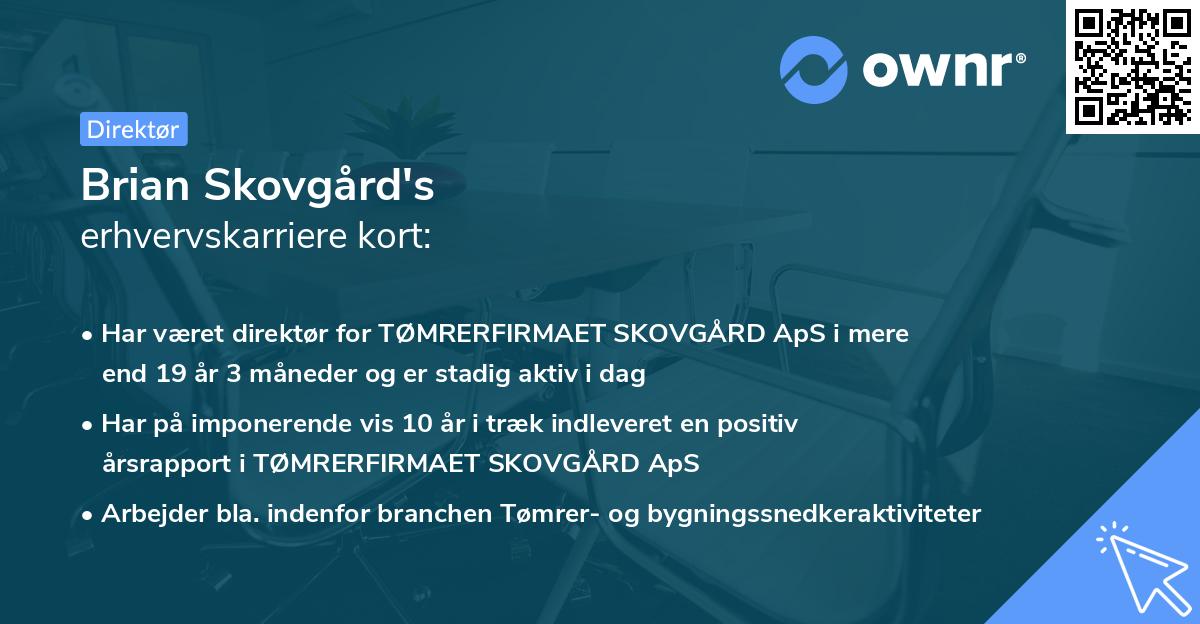 ownr®

Direktør

Brian Skovgård's
erhvervskarriere kort:

• Har været direktør for TØMRERFIRMAET SKOVGÅRD ApS i mere end 19 år 3 måneder og er stadig aktiv i dag

• Har på imponerende vis 10 år i træk indleveret en positiv årsrapport i TØMRERFIRMAET SKOVGÅRD ApS

• Arbejder bla. indenfor branchen Tømrer- og bygningssnedkeraktiviteter